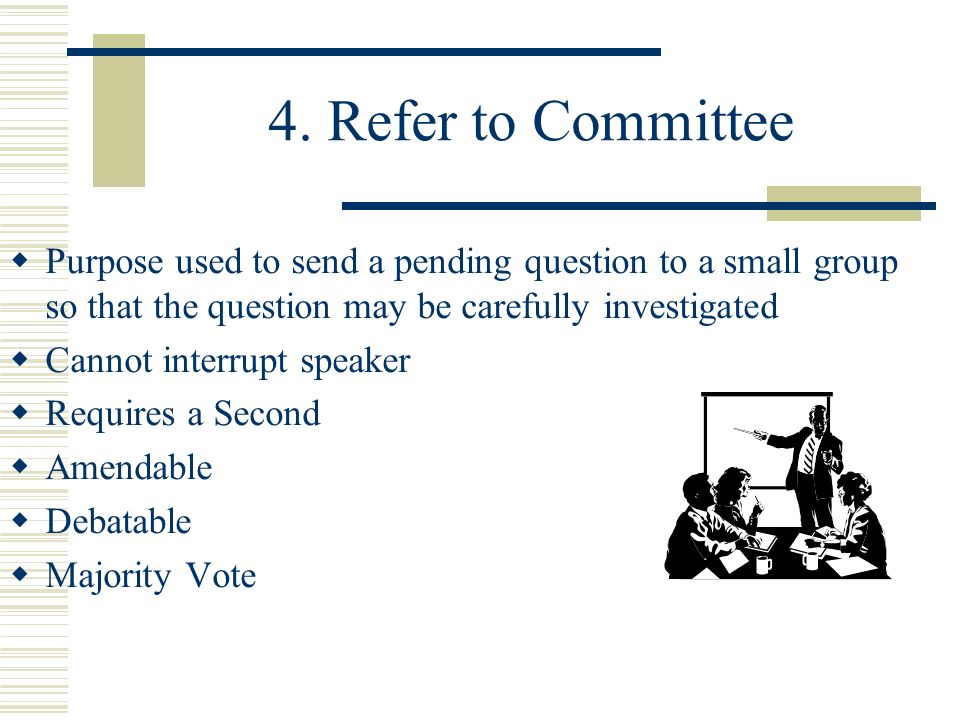 4. Refer to Committee

- Purpose used to send a pending question to a small group so that the question may be carefully investigated
- Cannot interrupt speaker
- Requires a Second
- Amendable
- Debatable
- Majority Vote